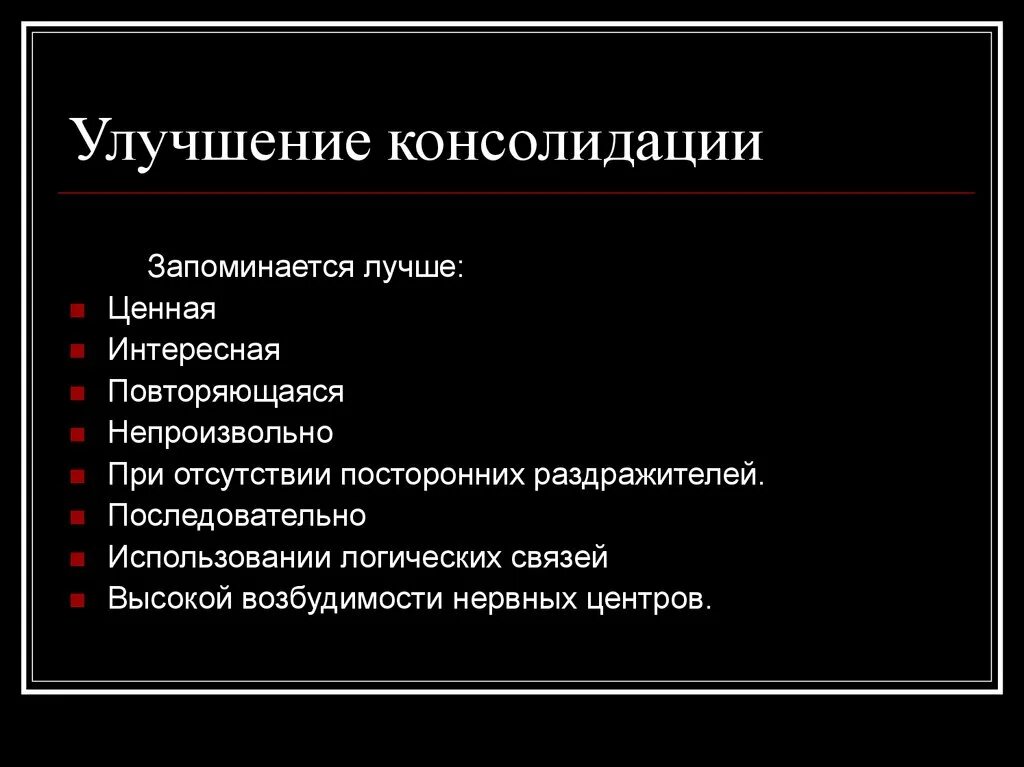 Улучшение консолидации

Запоминается лучше:

- Ценная
- Интересная
- Повторяющаяся
- Непроизвольно
- При отсутствии посторонних раздражителей.
- Последовательно
- Использовании логических связей
- Высокой возбудимости нервных центров.